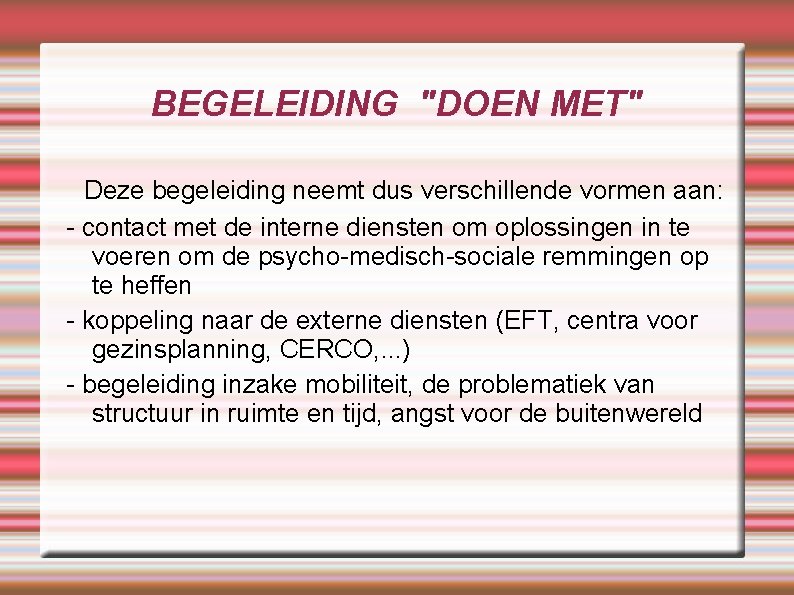 BEGELEIDING "DOEN MET"

Deze begeleiding neemt dus verschillende vormen aan:

- contact met de interne diensten om oplossingen in te voeren om de psycho-medisch-sociale remmingen op te heffen

- koppeling naar de externe diensten (EFT, centra voor gezinsplanning, CERCO,...)

- begeleiding inzake mobiliteit, de problematiek van structuur in ruimte en tijd, angst voor de buitenwereld